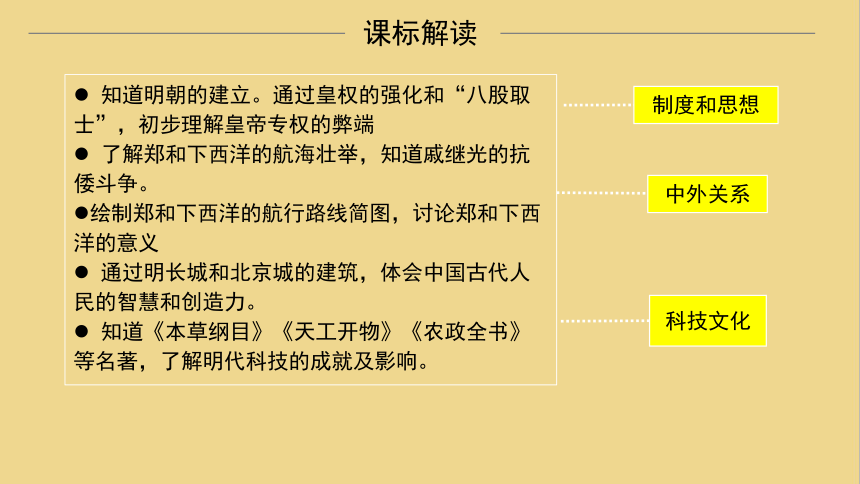 课标解读

● 知道明朝的建立。通过皇权的强化和“八股取士”，初步理解皇帝专权的弊端

● 了解郑和下西洋的航海壮举，知道戚继光的抗倭斗争。

●绘制郑和下西洋的航行路线简图，讨论郑和下西洋的意义

● 通过明长城和北京城的建筑，体会中国古代人民的智慧和创造力。

● 知道《本草纲目》《天工开物》《农政全书》等名著，了解明代科技的成就及影响。

制度和思想

中外关系

科技文化